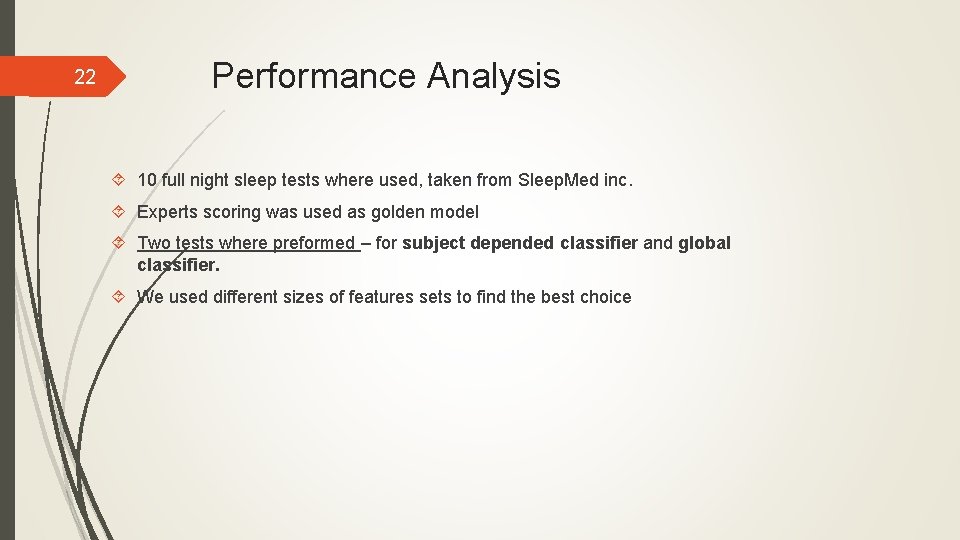 22

Performance Analysis

10 full night sleep tests where used, taken from SleepMed inc.

Experts scoring was used as golden model

Two tests where preformed – for subject depended classifier and global classifier.

We used different sizes of features sets to find the best choice